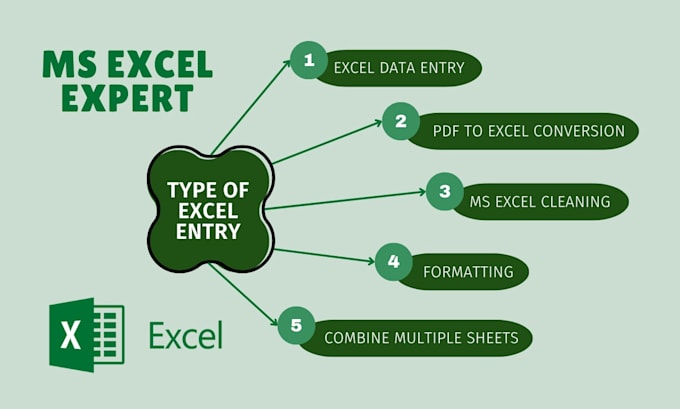 MS EXCEL EXPERT

TYPE OF EXCEL ENTRY

1 EXCEL DATA ENTRY

2 PDF TO EXCEL CONVERSION

3 MS EXCEL CLEANING

4 FORMATTING

5 COMBINE MULTIPLE SHEETS

X Excel